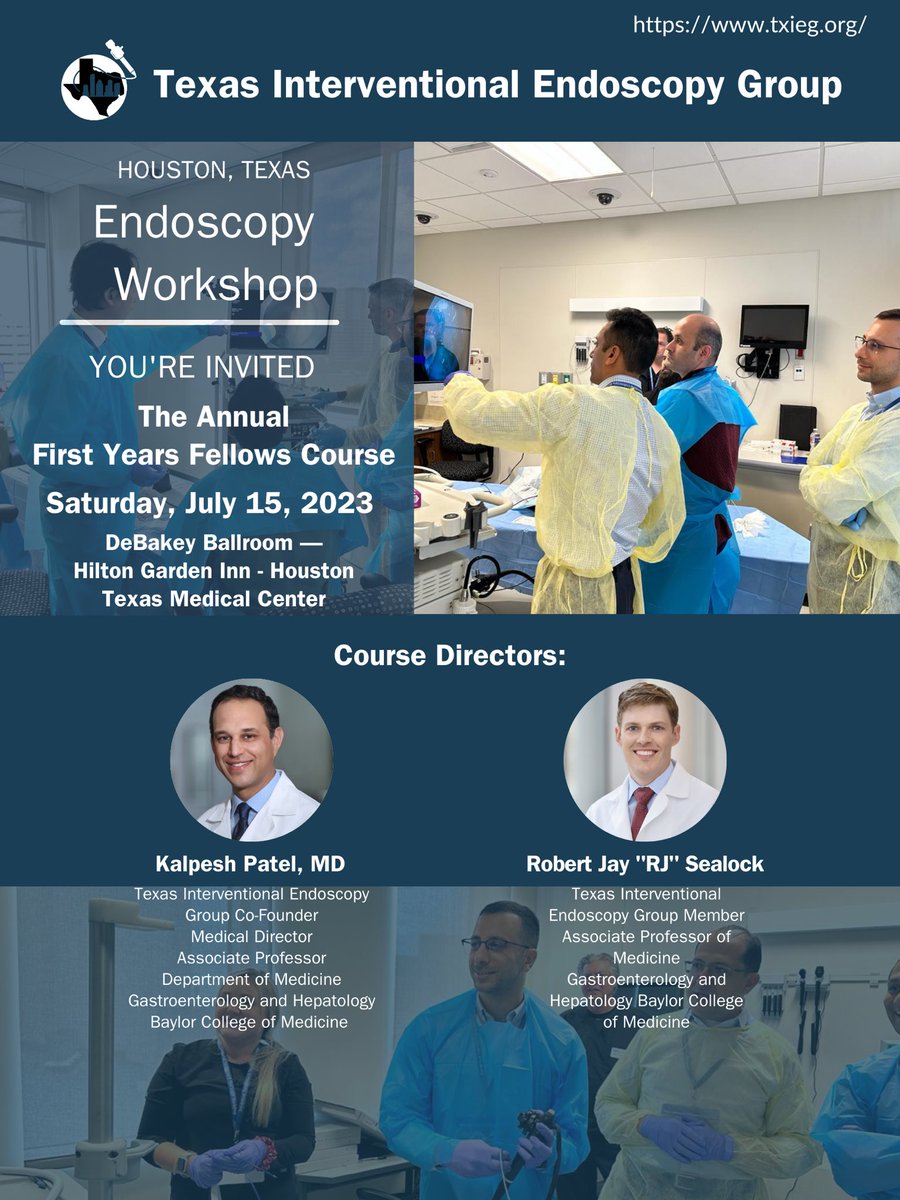 https://www.txieg.org/

Texas Interventional Endoscopy Group

HOUSTON, TEXAS

Endoscopy Workshop

YOU'RE INVITED

The Annual First Years Fellows Course

Saturday, July 15, 2023

DeBakey Ballroom — Hilton Garden Inn - Houston Texas Medical Center

Course Directors:

Kalpesh Patel, MD

Texas Interventional Endoscopy Group Co-Founder
Medical Director
Associate Professor
Department of Medicine
Gastroenterology and Hepatology
Baylor College of Medicine

Robert Jay "RJ" Sealock

Texas Interventional Endoscopy Group Member
Associate Professor of Medicine
Gastroenterology and Hepatology Baylor College of Medicine